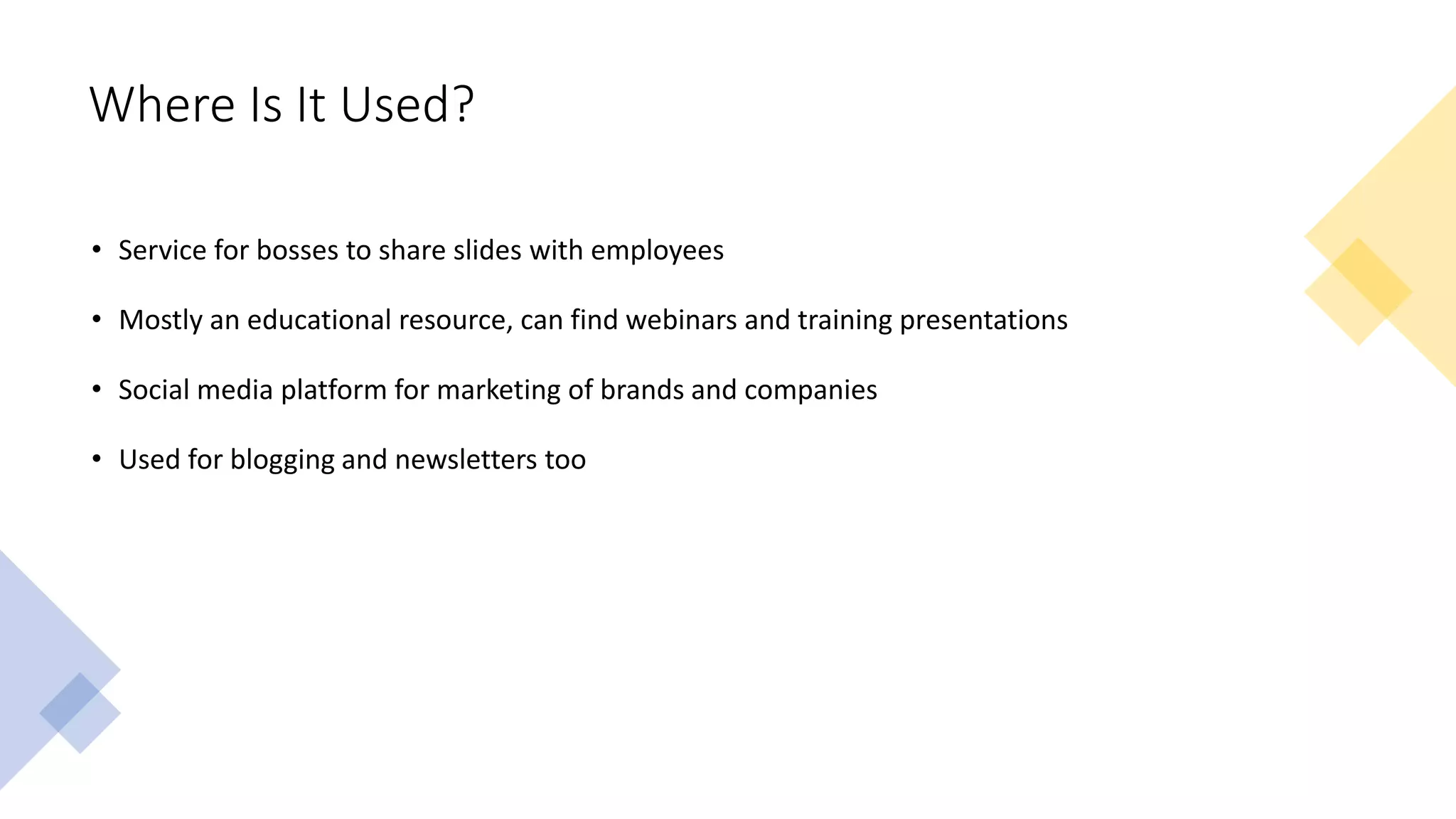 Where Is It Used?

• Service for bosses to share slides with employees

• Mostly an educational resource, can find webinars and training presentations

• Social media platform for marketing of brands and companies

• Used for blogging and newsletters too